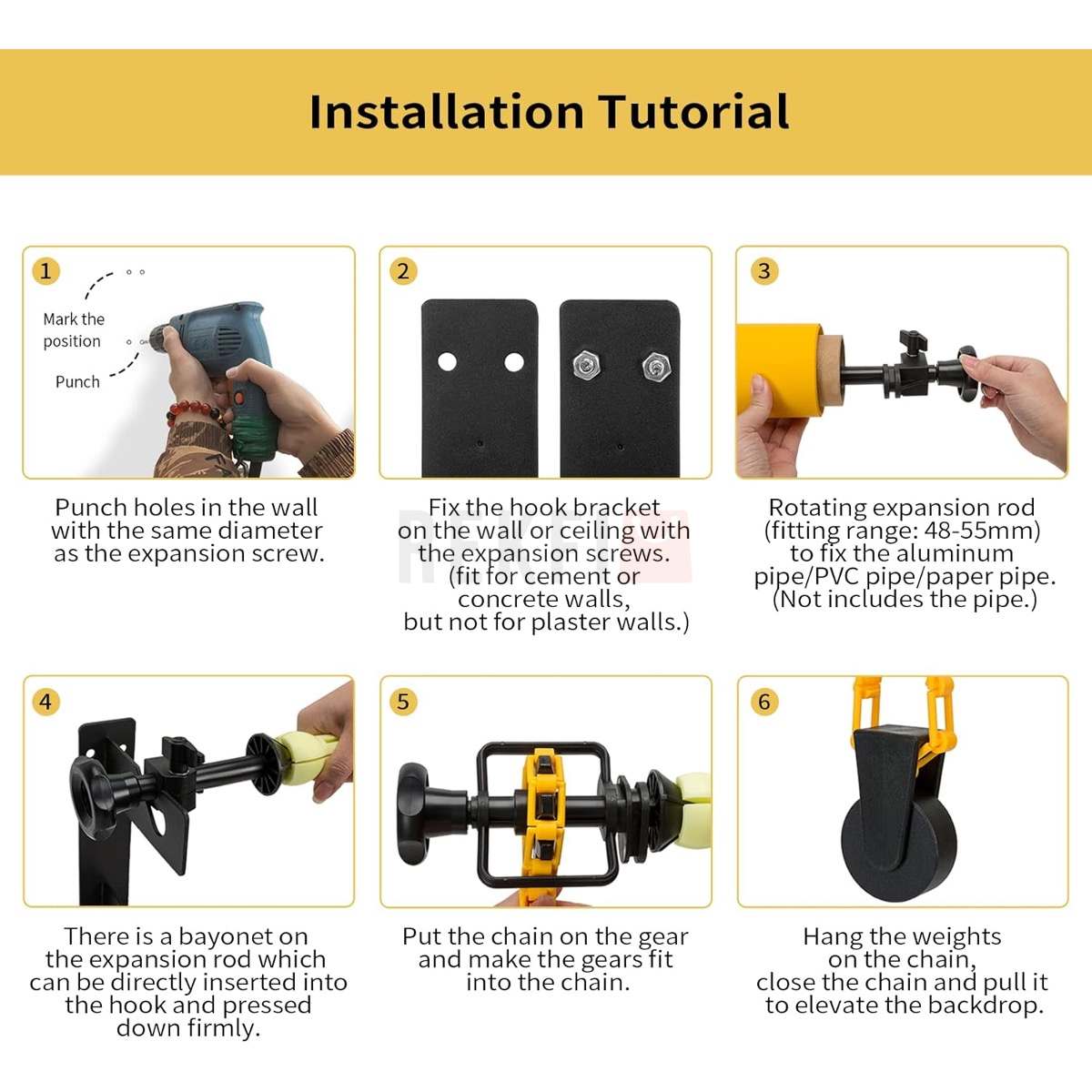 Installation Tutorial

1

Mark the position

Punch

Punch holes in the wall with the same diameter as the expansion screw.

2

Fix the hook bracket on the wall or ceiling with the expansion screws. (fit for cement or concrete walls, but not for plaster walls.)

3

Rotating expansion rod (fitting range: 48-55mm) to fix the aluminum pipe/PVC pipe/paper pipe. (Not includes the pipe.)

4

There is a bayonet on the expansion rod which can be directly inserted into the hook and pressed down firmly.

5

Put the chain on the gear and make the gears fit into the chain.

6

Hang the weights on the chain, close the chain and pull it to elevate the backdrop.